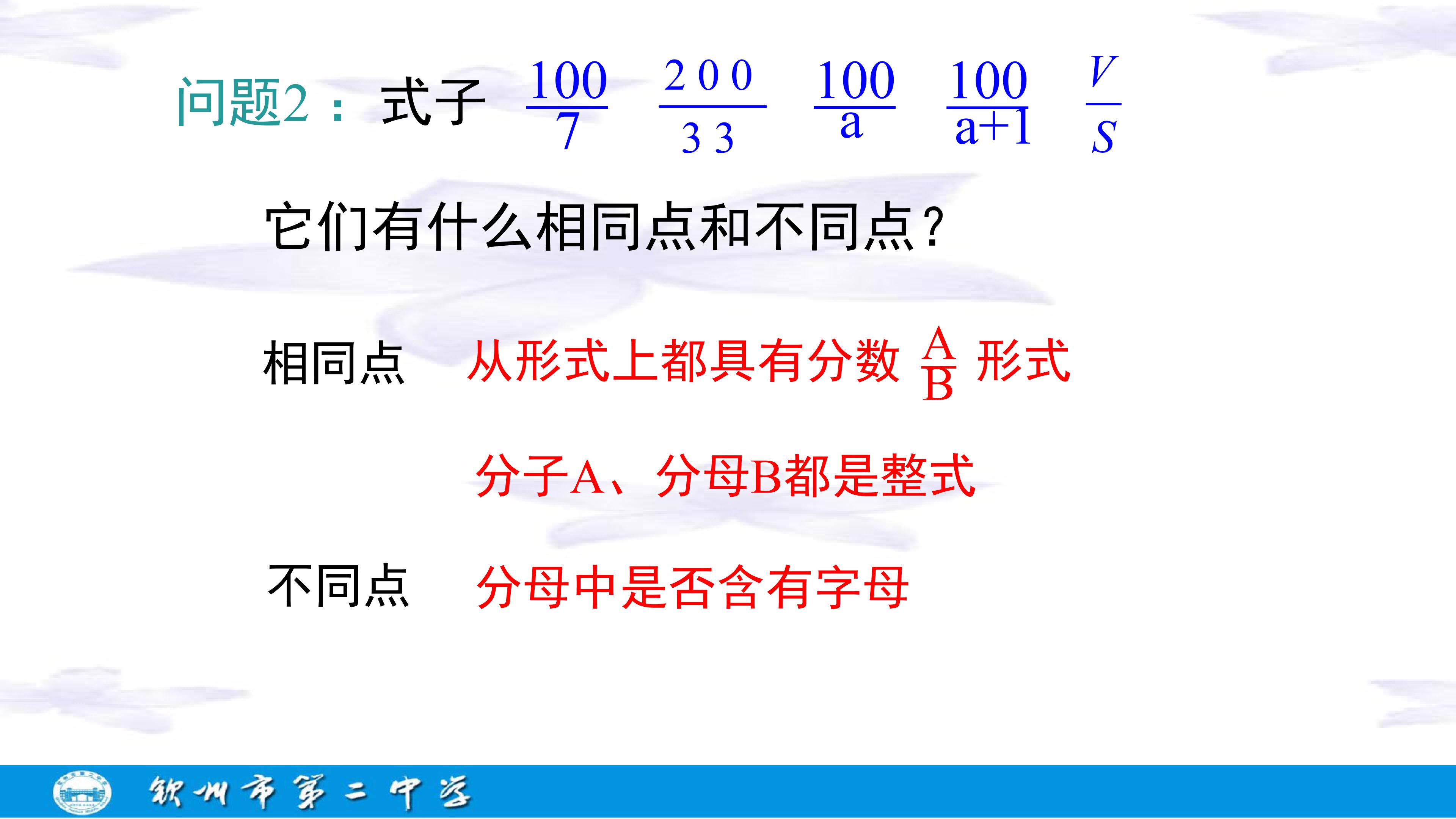 问题2：式子 $\frac{100}{7}$ $\frac{200}{33}$ $\frac{100}{a}$ $\frac{100}{a+1}$ $\frac{V}{S}$

它们有什么相同点和不同点？

相同点 从形式上都具有分数 $\frac{A}{B}$ 形式

分子A、分母B都是整式

不同点 分母中是否含有字母

钦州市第二中学